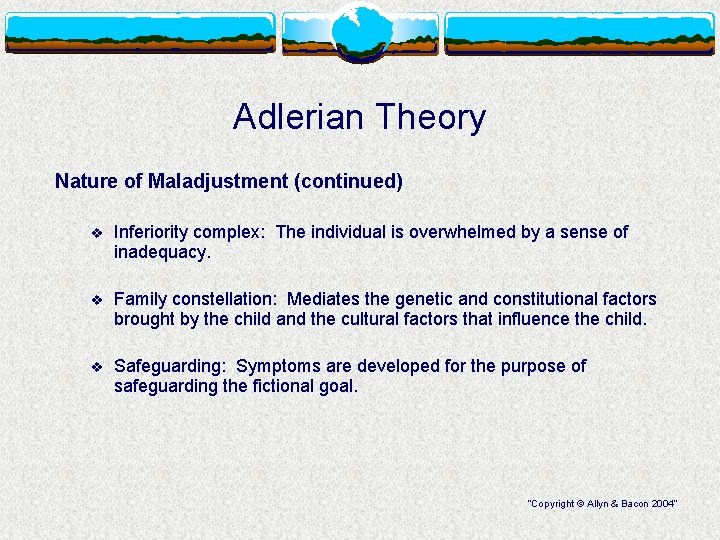 Adlerian Theory

Nature of Maladjustment (continued)

❖ Inferiority complex: The individual is overwhelmed by a sense of inadequacy.

❖ Family constellation: Mediates the genetic and constitutional factors brought by the child and the cultural factors that influence the child.

❖ Safeguarding: Symptoms are developed for the purpose of safeguarding the fictional goal.

"Copyright © Allyn & Bacon 2004"